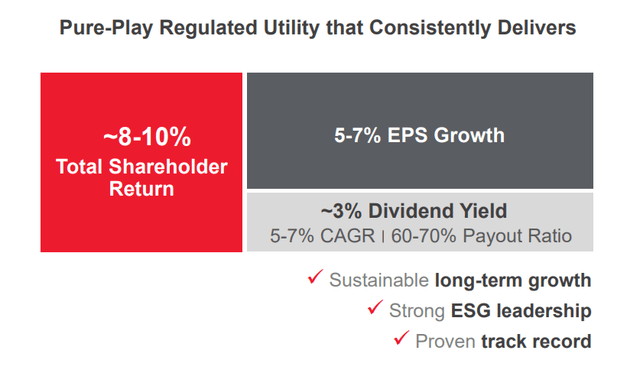 Pure-Play Regulated Utility that Consistently Delivers

~8-10%
Total Shareholder Return

5-7% EPS Growth

~3% Dividend Yield
5-7% CAGR | 60-70% Payout Ratio

✓ Sustainable long-term growth
✓ Strong ESG leadership
✓ Proven track record